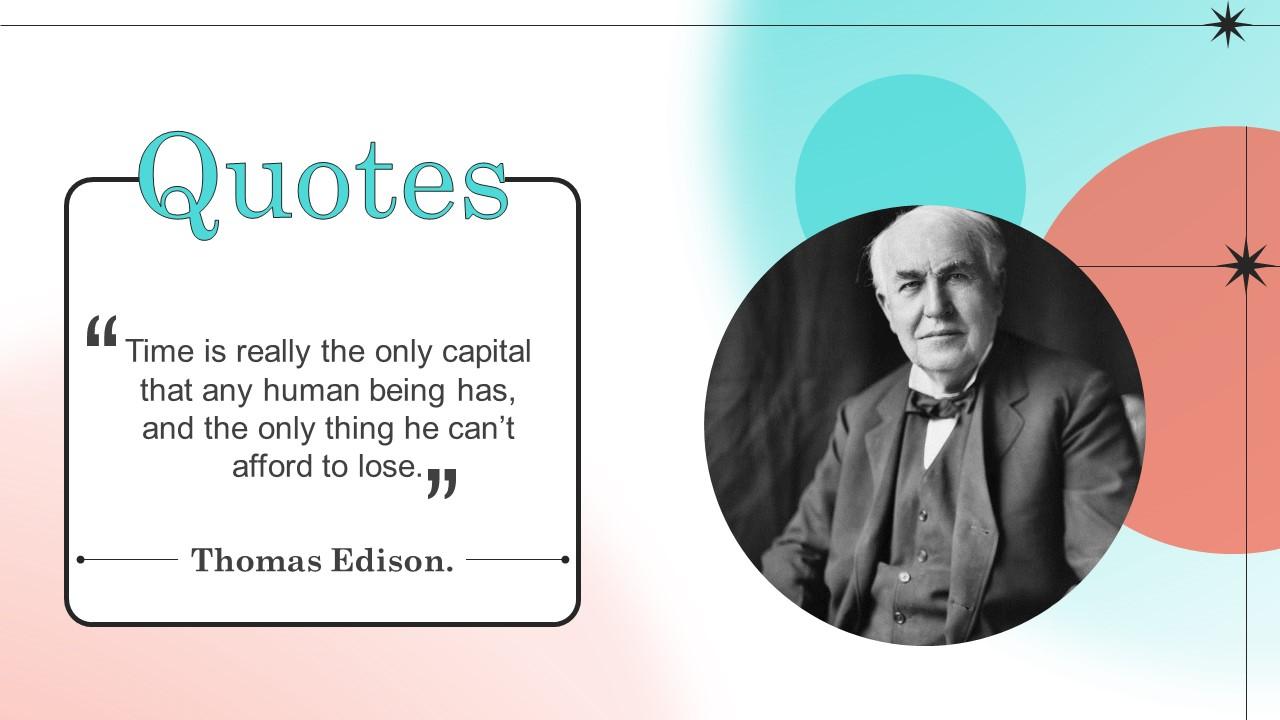 Quotes

“Time is really the only capital that any human being has, and the only thing he can’t afford to lose.”

Thomas Edison.